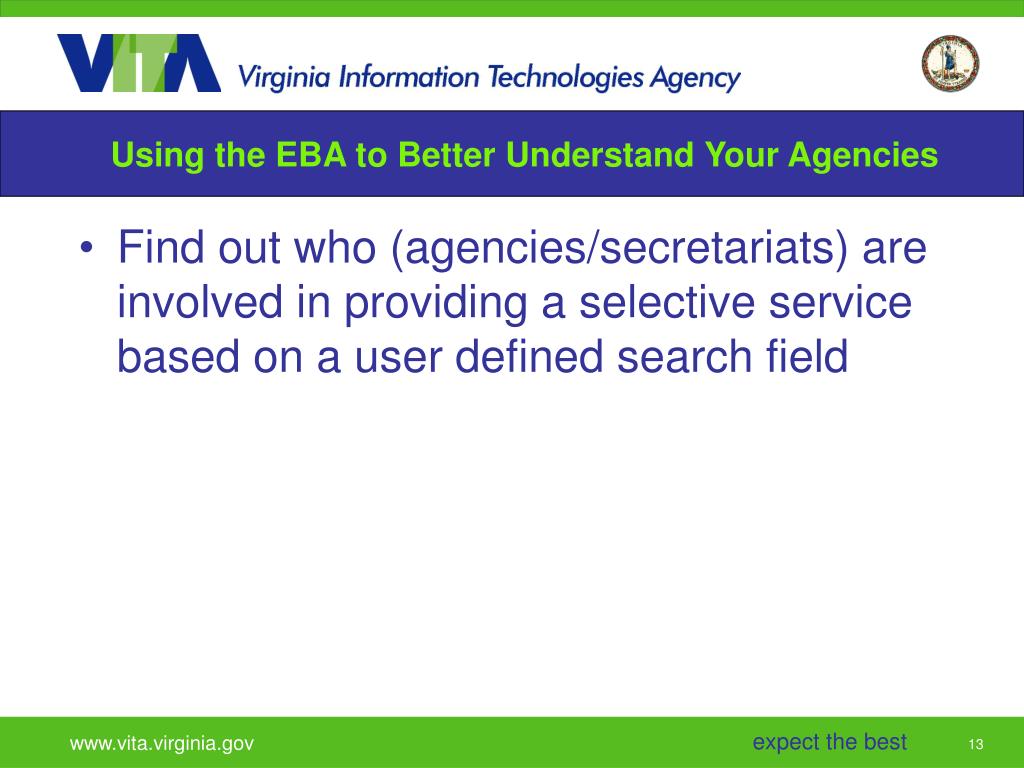 VITA Virginia Information Technologies Agency

Using the EBA to Better Understand Your Agencies

• Find out who (agencies/secretariats) are involved in providing a selective service based on a user defined search field

www.vita.virginia.gov

expect the best

13